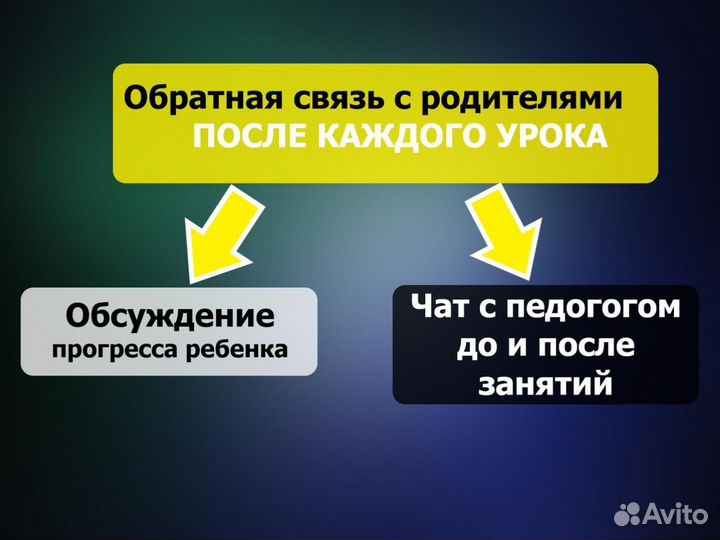 Обратная связь с родителями
ПОСЛЕ КАЖДОГО УРОКА

Обсуждение
прогресса ребенка

Чат с педогогом
до и после
занятий

Avito